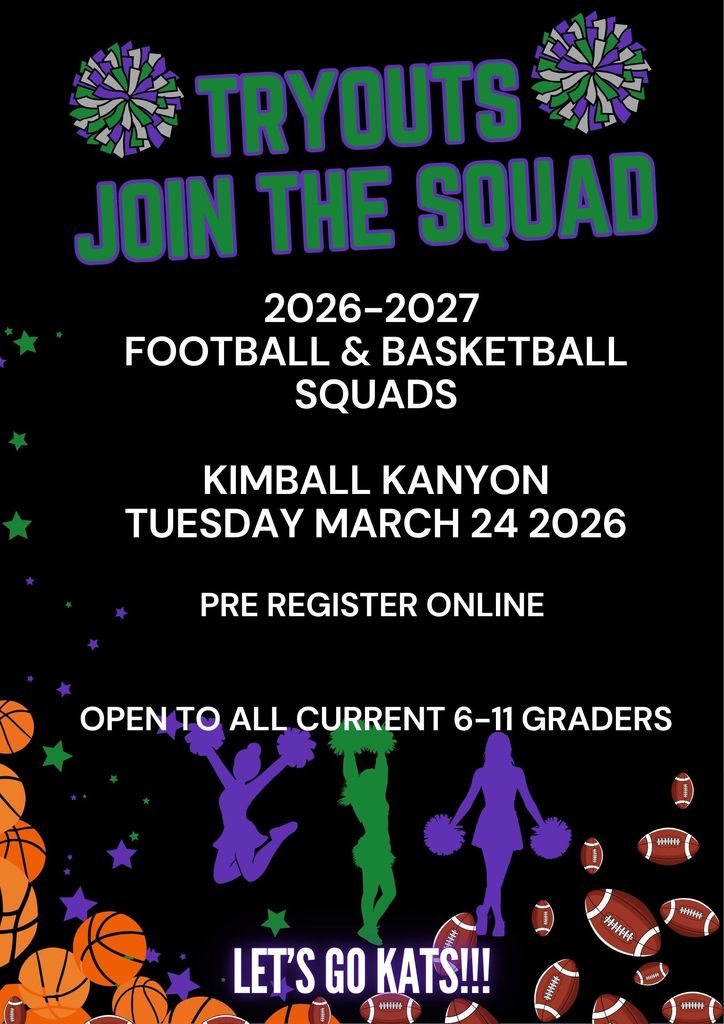 TRYOUTS
JOIN THE SQUAD

2026-2027
FOOTBALL & BASKETBALL SQUADS

KIMBALL KANYON
TUESDAY MARCH 24 2026

PRE REGISTER ONLINE

OPEN TO ALL CURRENT 6-11 GRADERS

LET'S GO KATS!!!